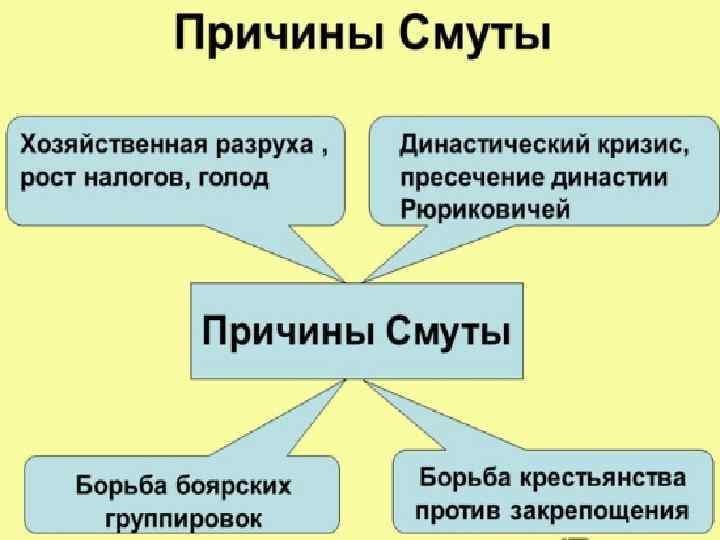 Причины Смуты

Хозяйственная разруха , рост налогов, голод

Династический кризис, пресечение династии Рюриковичей

Причины Смуты

Борьба боярских группировок

Борьба крестьянства против закрепощения